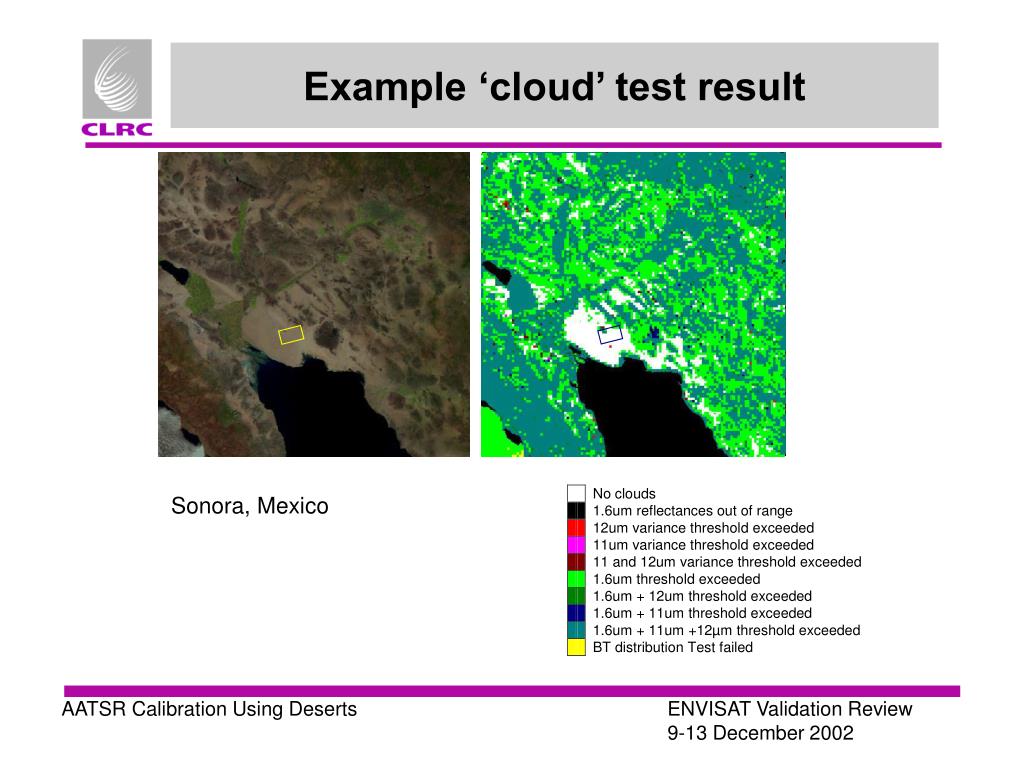 CLRC

Example ‘cloud’ test result

Sonora, Mexico

No clouds
1.6um reflectances out of range
12um variance threshold exceeded
11um variance threshold exceeded
11 and 12um variance threshold exceeded
1.6um threshold exceeded
1.6um + 12um threshold exceeded
1.6um + 11um threshold exceeded
1.6um + 11um +12µm threshold exceeded
BT distribution Test failed

AATSR Calibration Using Deserts

ENVISAT Validation Review
9-13 December 2002